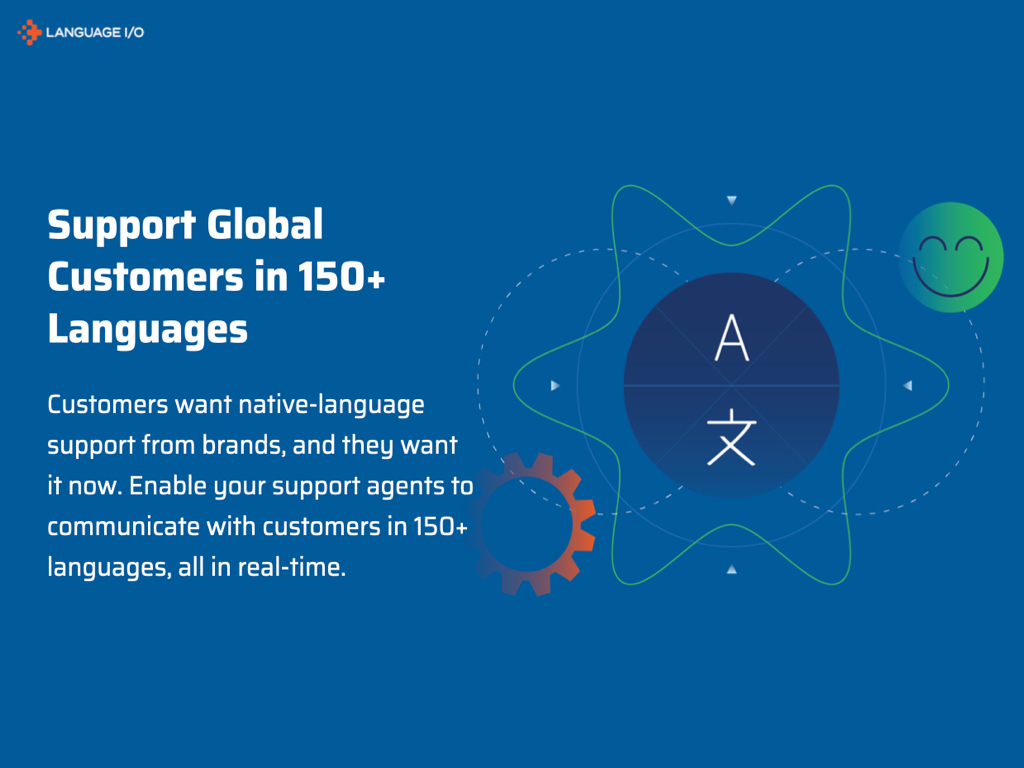 LANGUAGE I/O

Support Global Customers in 150+ Languages

Customers want native-language support from brands, and they want it now. Enable your support agents to communicate with customers in 150+ languages, all in real-time.

A
文